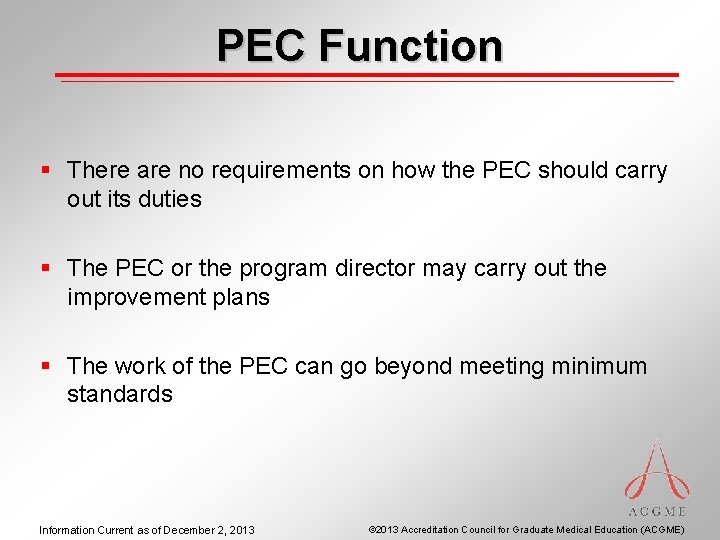 PEC Function

▪ There are no requirements on how the PEC should carry out its duties

▪ The PEC or the program director may carry out the improvement plans

▪ The work of the PEC can go beyond meeting minimum standards

ACGME

Information Current as of December 2, 2013

©2013 Accreditation Council for Graduate Medical Education (ACGME)